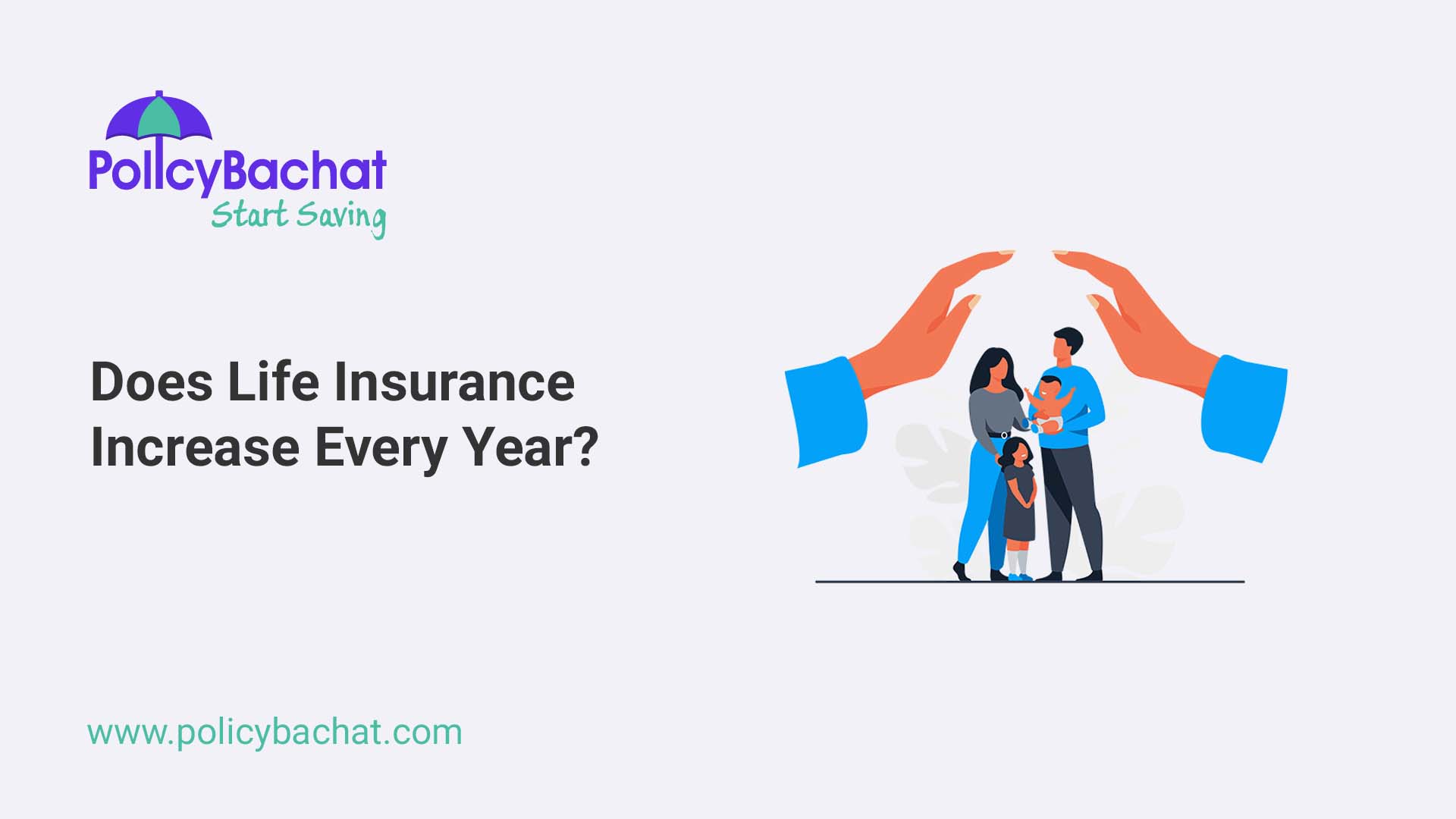 PolicyBachat
Start Saving

Does Life Insurance Increase Every Year?

www.policybachat.com